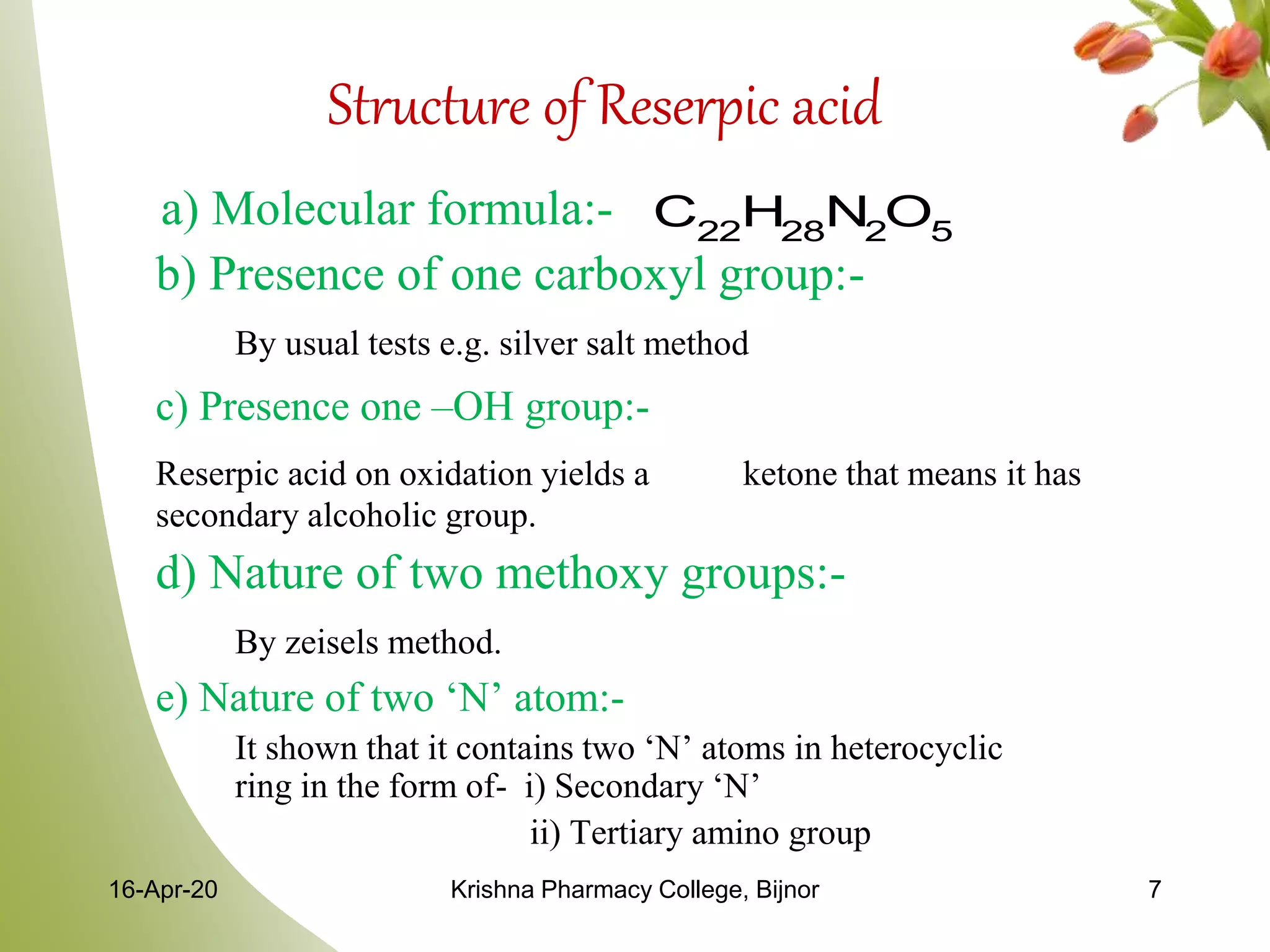 Structure of Reserpic acid

a) Molecular formula:- $C_{22}H_{28}N_2O_5$

b) Presence of one carboxyl group:-

By usual tests e.g. silver salt method

c) Presence one –OH group:-

Reserpic acid on oxidation yields a ketone that means it has secondary alcoholic group.

d) Nature of two methoxy groups:-

By zeisels method.

e) Nature of two ‘N’ atom:-

It shown that it contains two ‘N’ atoms in heterocyclic ring in the form of- i) Secondary ‘N’

ii) Tertiary amino group

16-Apr-20

Krishna Pharmacy College, Bijnor

7